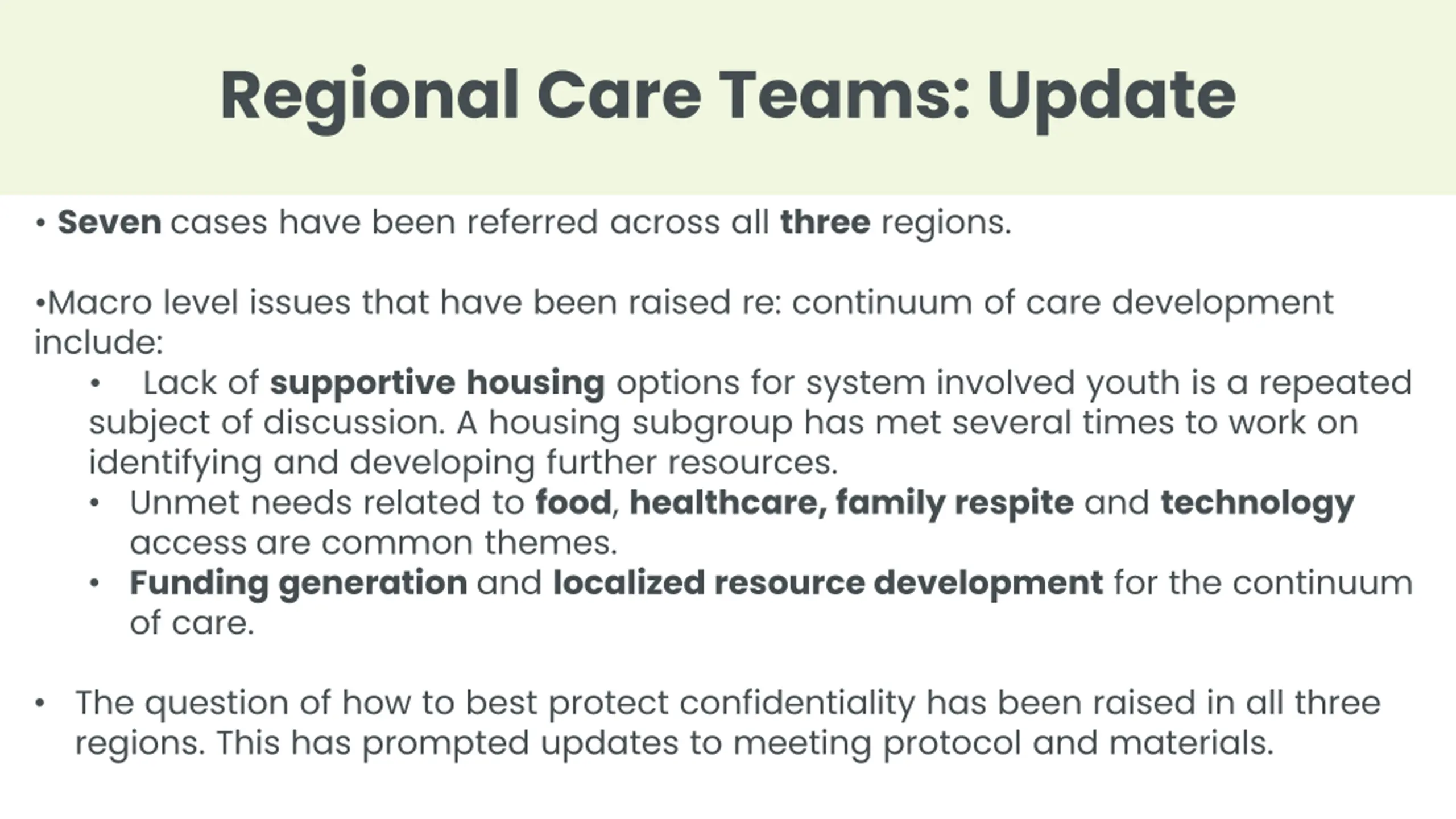 Regional Care Teams: Update

• Seven cases have been referred across all three regions.

•Macro level issues that have been raised re: continuum of care development include:

• Lack of supportive housing options for system involved youth is a repeated subject of discussion. A housing subgroup has met several times to work on identifying and developing further resources.
• Unmet needs related to food, healthcare, family respite and technology access are common themes.
• Funding generation and localized resource development for the continuum of care.

• The question of how to best protect confidentiality has been raised in all three regions. This has prompted updates to meeting protocol and materials.